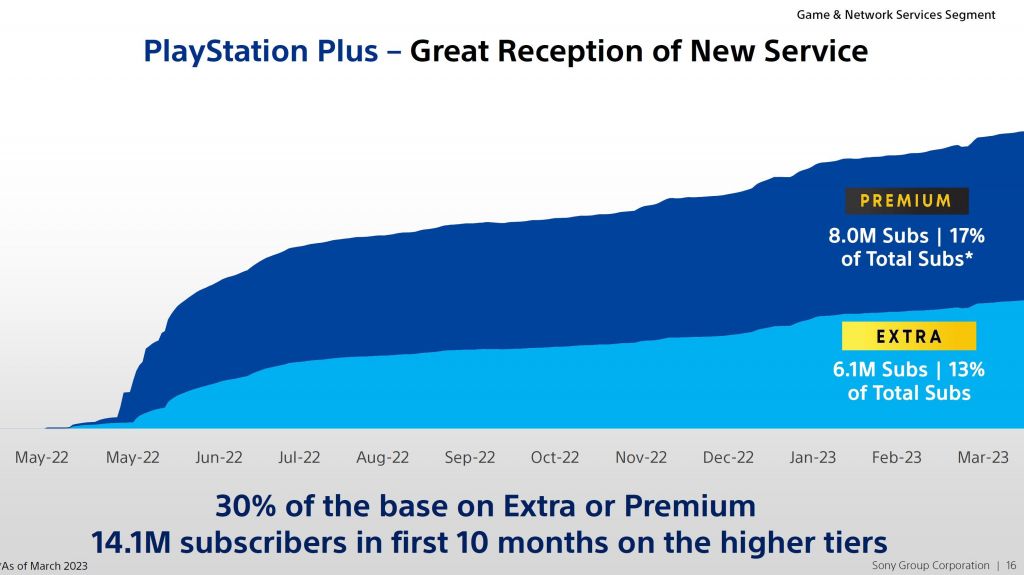 Game & Network Services Segment

PlayStation Plus – Great Reception of New Service

PREMIUM

8.0M Subs | 17% of Total Subs*

EXTRA

6.1M Subs | 13% of Total Subs

May-22 May-22 Jun-22 Jul-22 Aug-22 Sep-22 Oct-22 Nov-22 Dec-22 Jan-23 Feb-23 Mar-23

30% of the base on Extra or Premium
14.1M subscribers in first 10 months on the higher tiers

*As of March 2023

Sony Group Corporation | 16